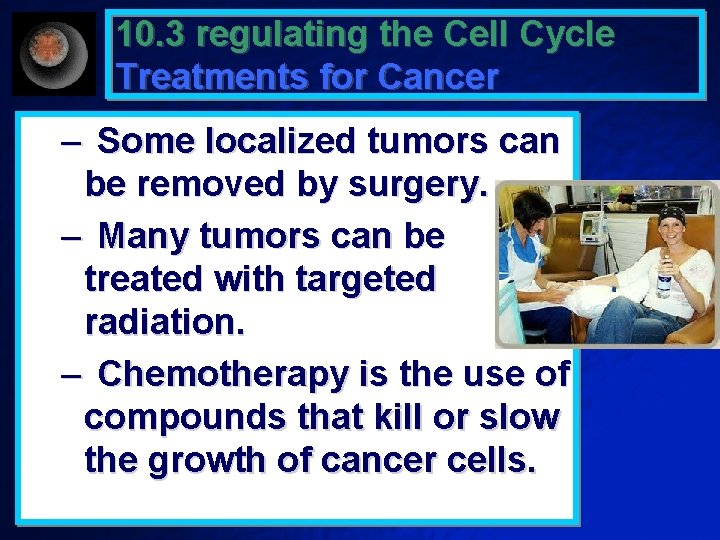 10.3 regulating the Cell Cycle
Treatments for Cancer

– Some localized tumors can be removed by surgery.

– Many tumors can be treated with targeted radiation.

– Chemotherapy is the use of compounds that kill or slow the growth of cancer cells.